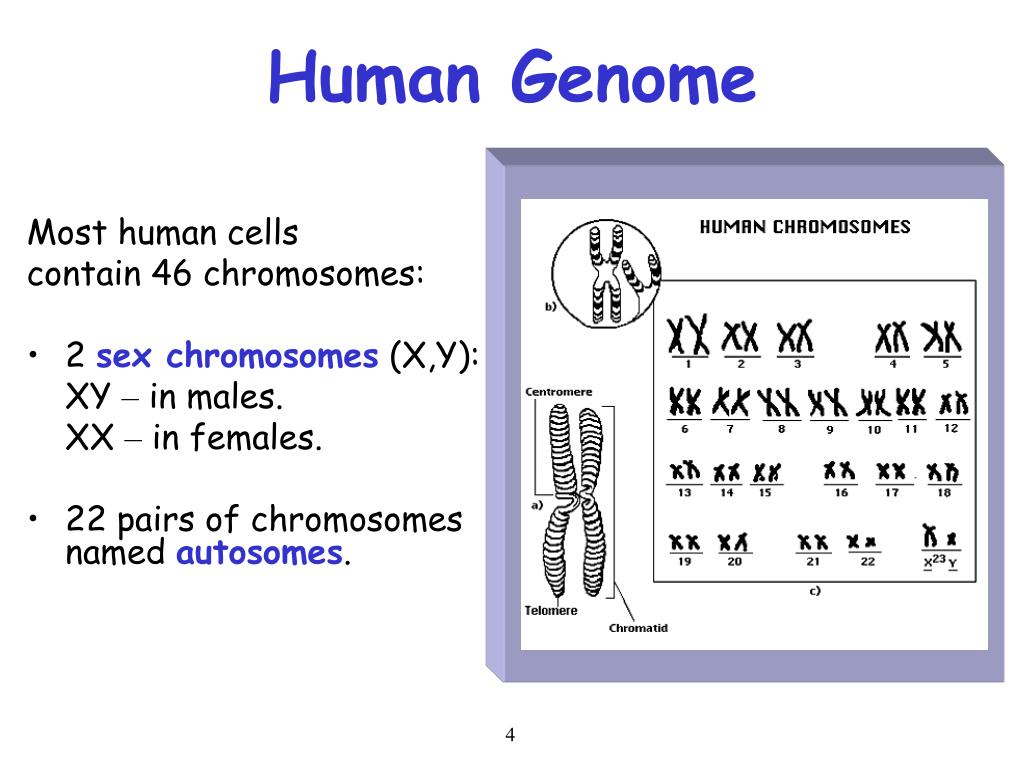 Human Genome

Most human cells contain 46 chromosomes:

• 2 sex chromosomes (X,Y):
XY – in males.
XX – in females.

• 22 pairs of chromosomes named autosomes.

HUMAN CHROMOSOMES

b)

Centromere

a)

Telomere

Chromatid

1 2 3 4 5
6 7 8 9 10 11 12
13 14 15 16 17 18
19 20 21 22 X 23 Y

c)

4